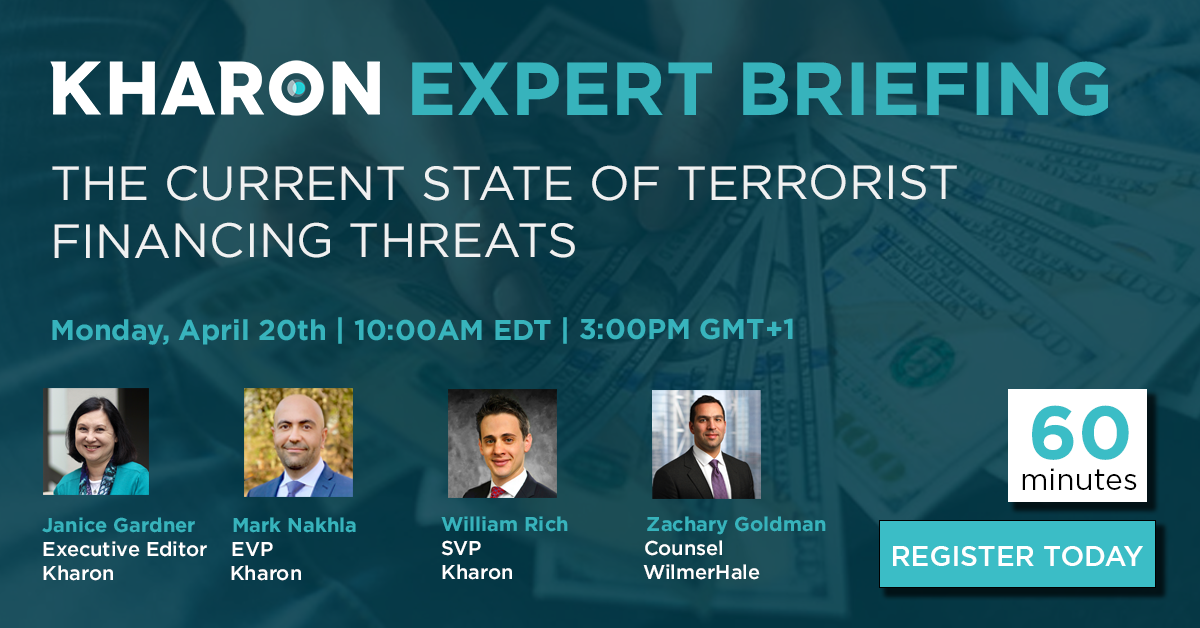 KHARON EXPERT BRIEFING

THE CURRENT STATE OF TERRORIST FINANCING THREATS

Monday, April 20th | 10:00AM EDT | 3:00PM GMT+1

Janice Gardner
Executive Editor
Kharon

Mark Nakhla
EVP
Kharon

William Rich
SVP
Kharon

Zachary Goldman
Counsel
WilmerHale

60
minutes

REGISTER TODAY